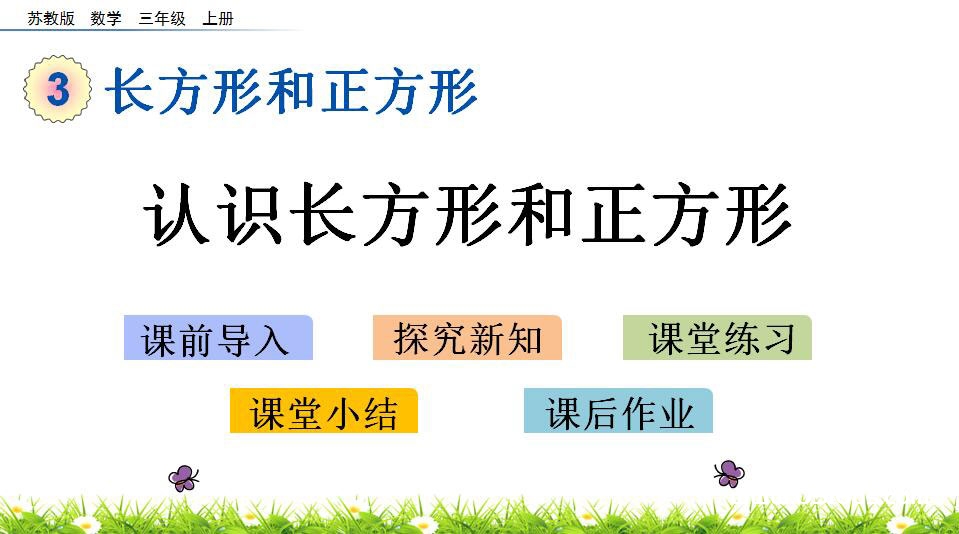 苏教版 数学 三年级 上册

3 长方形和正方形

认识长方形和正方形

课前导入

探究新知

课堂练习

课堂小结

课后作业